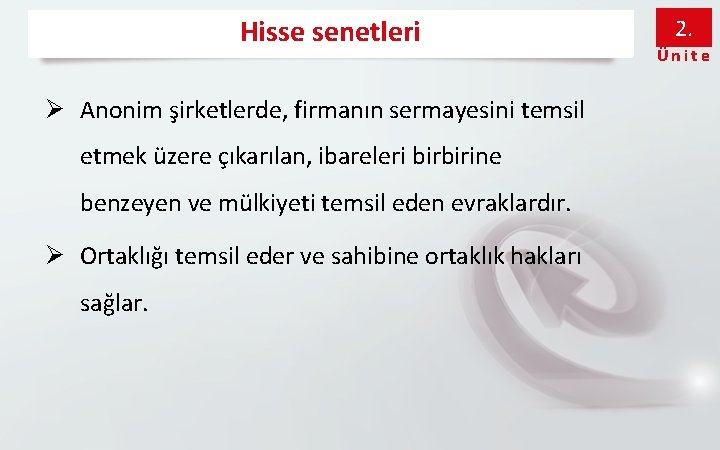 Hisse senetleri

2.
Ünite

➢ Anonim şirketlerde, firmanın sermayesini temsil etmek üzere çıkarılan, ibareleri birbirine benzeyen ve mülkiyeti temsil eden evraklardır.

➢ Ortaklığı temsil eder ve sahibine ortaklık hakları sağlar.